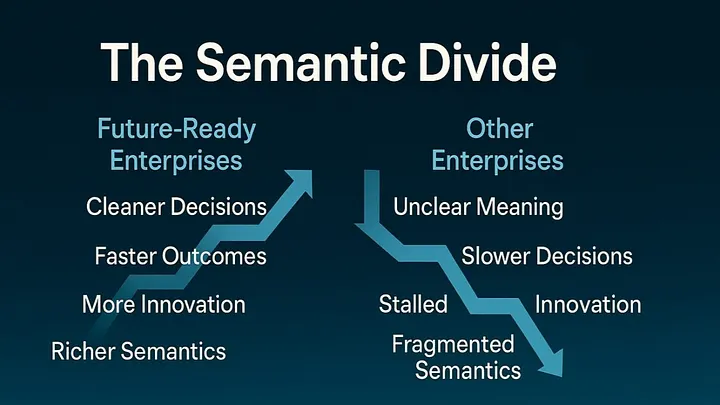 The Semantic Divide

Future-Ready Enterprises

Cleaner Decisions

Faster Outcomes

More Innovation

Richer Semantics

Other Enterprises

Unclear Meaning

Slower Decisions

Stalled

Innovation

Fragmented Semantics